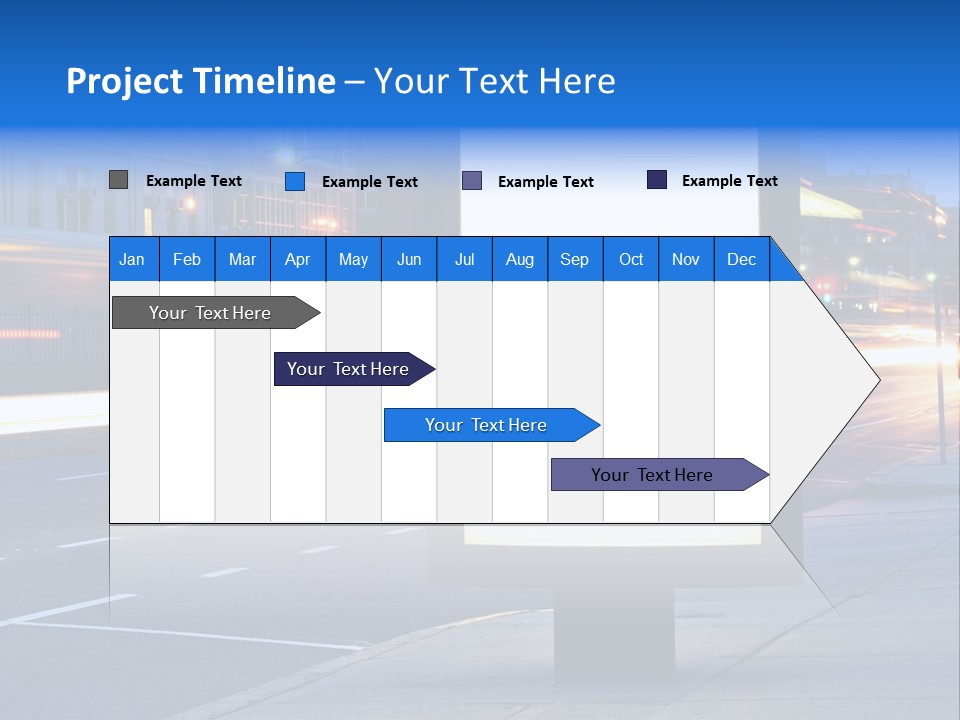 Project Timeline – Your Text Here

Example Text Example Text Example Text Example Text

| Jan | Feb | Mar | Apr | May | Jun | Jul | Aug | Sep | Oct | Nov | Dec |
|---|---|---|---|---|---|---|---|---|---|---|---|

Your Text Here

Your Text Here

Your Text Here

Your Text Here